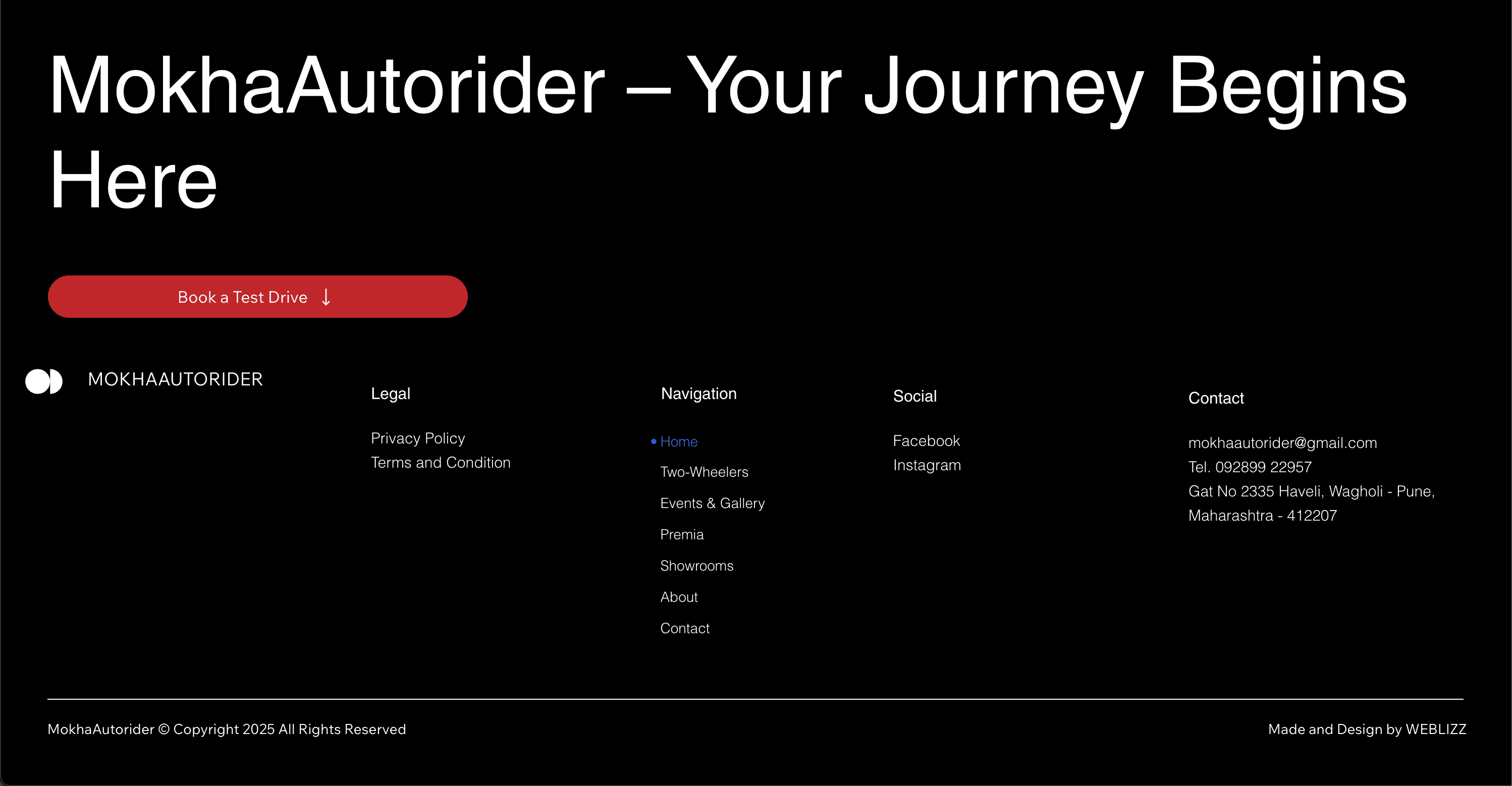 MokhaAutorider – Your Journey Begins Here

Book a Test Drive ↓

MOKHAAUTORIDER

Legal

Privacy Policy
Terms and Condition

Navigation

• Home
Two-Wheelers
Events & Gallery
Premia
Showrooms
About
Contact

Social

Facebook
Instagram

Contact

mokhaautorider@gmail.com
Tel. 092899 22957
Gat No 2335 Haveli, Wagholi - Pune, Maharashtra - 412207

MokhaAutorider © Copyright 2025 All Rights Reserved

Made and Design by WEBLIZZ